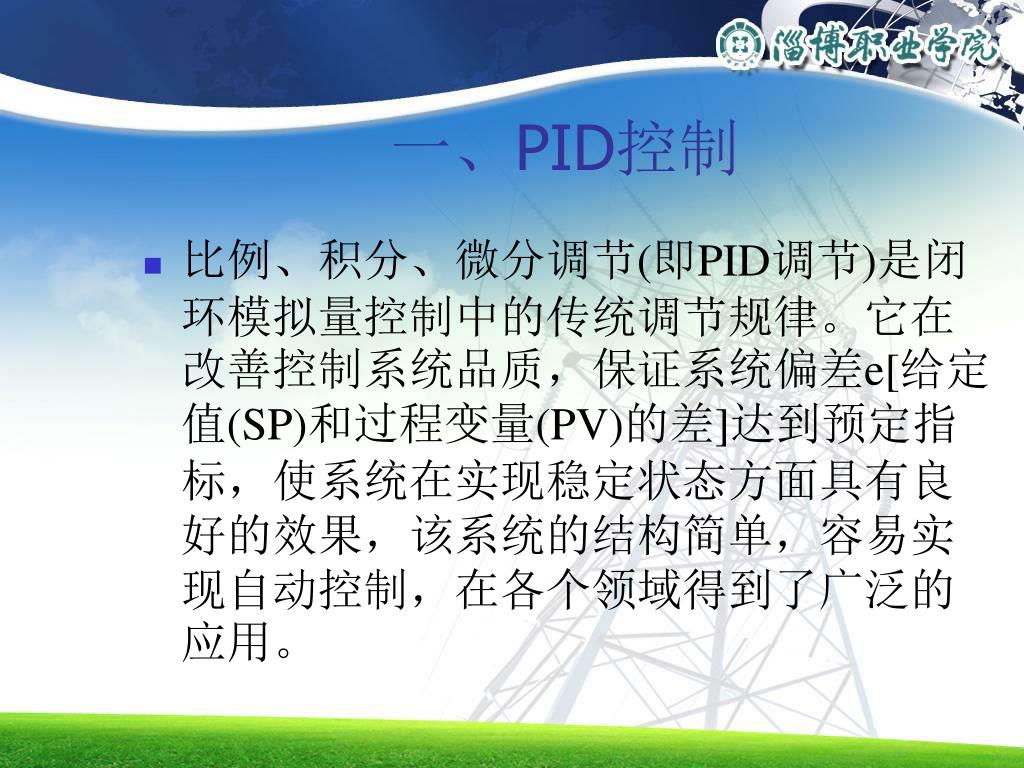 淄博职业学院

一、PID控制

比例、积分、微分调节(即PID调节)是闭环模拟量控制中的传统调节规律。它在改善控制系统品质，保证系统偏差e[给定值(SP)和过程变量(PV)的差]达到预定指标，使系统在实现稳定状态方面具有良好的效果，该系统的结构简单，容易实现自动控制，在各个领域得到了广泛的应用。